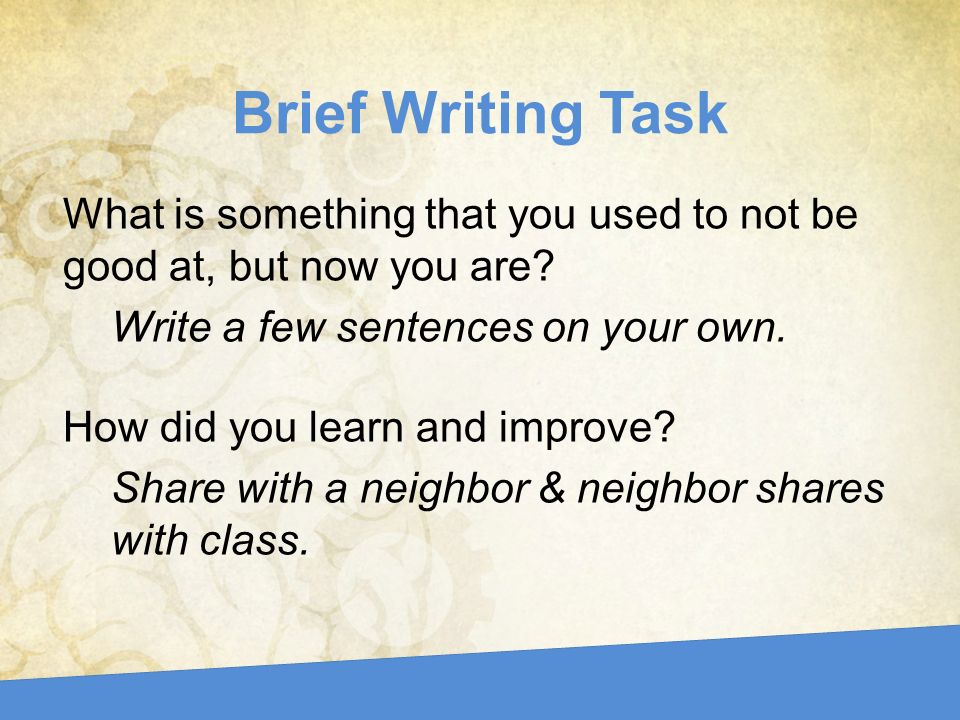 Brief Writing Task

What is something that you used to not be good at, but now you are?

Write a few sentences on your own.

How did you learn and improve?

Share with a neighbor & neighbor shares with class.